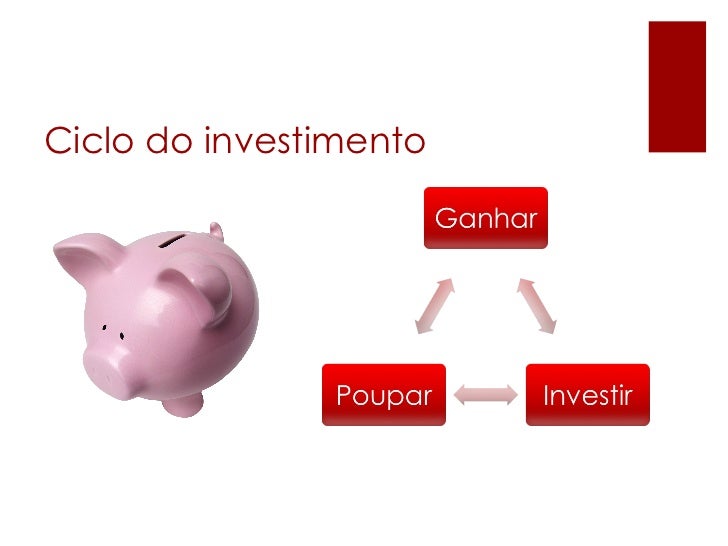 Ciclo do investimento

Ganhar

Poupar

Investir